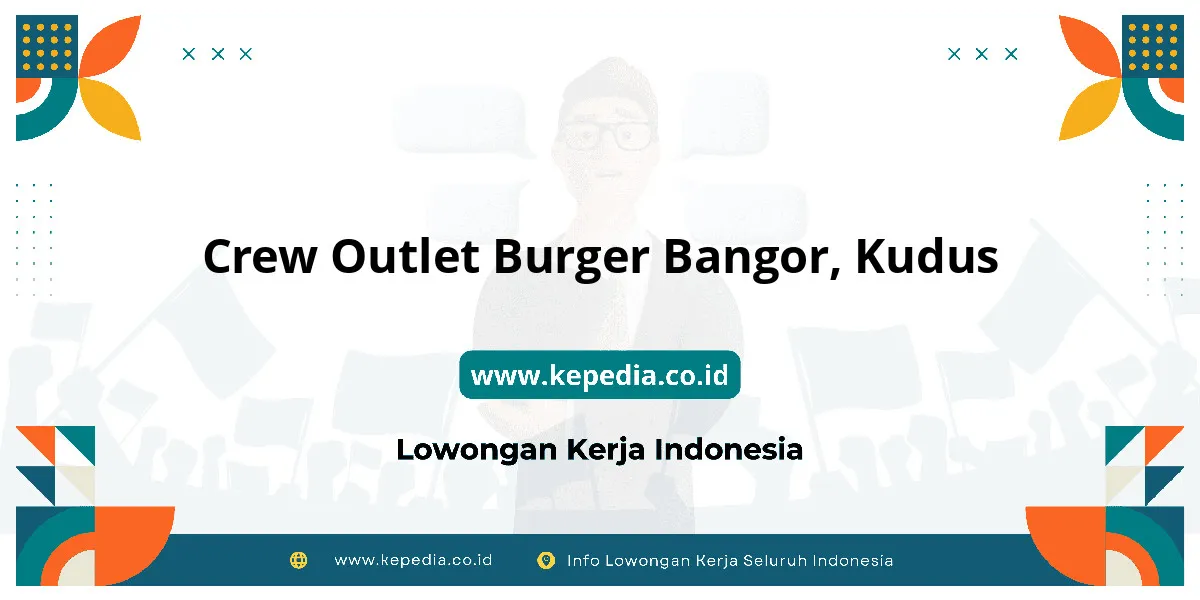 Crew Outlet Burger Bangor, Kudus

www.kepedia.co.id

Lowongan Kerja Indonesia

www.kepedia.co.id

Info Lowongan Kerja Seluruh Indonesia